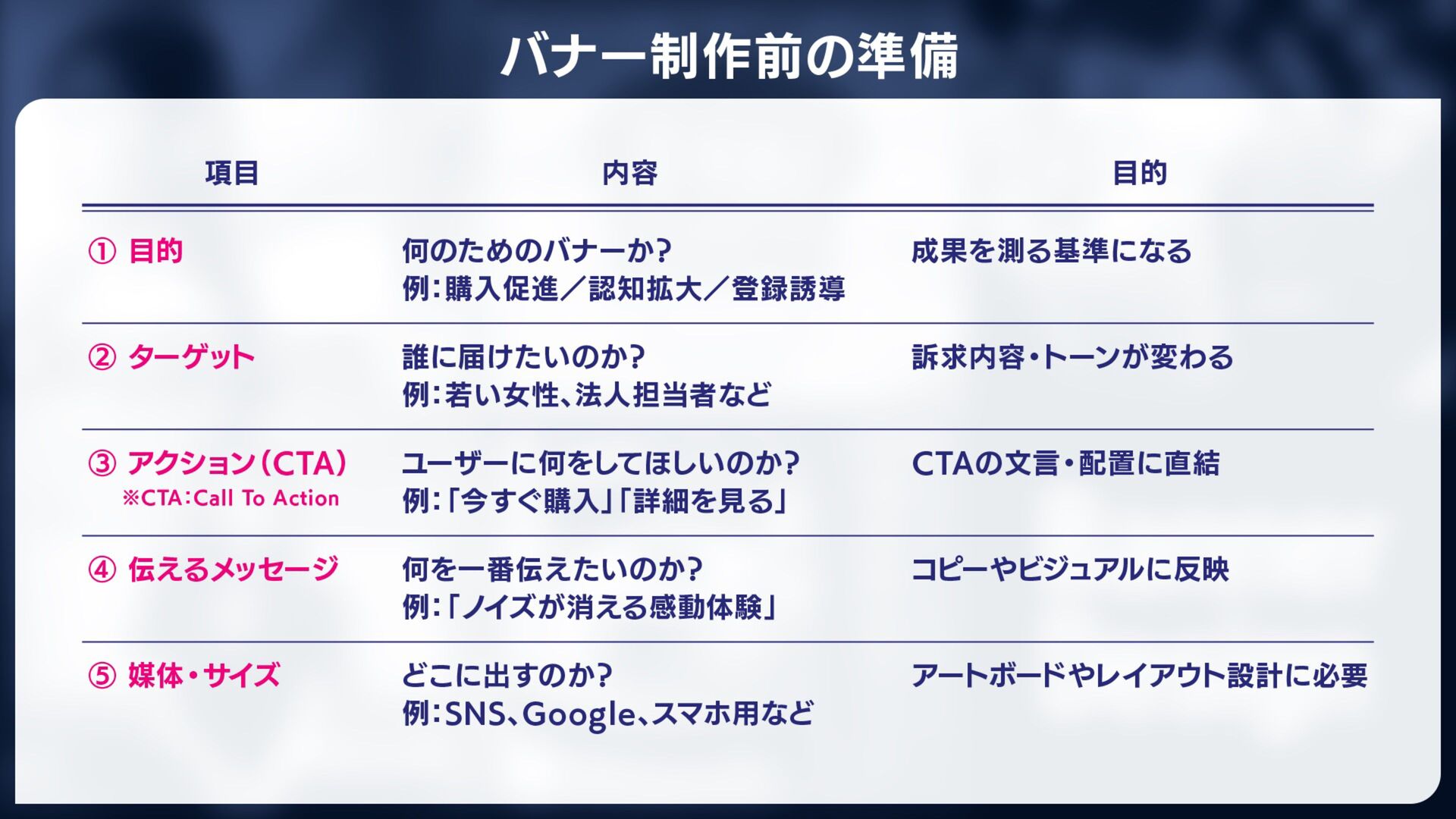 バナー制作前の準備

| 項目 | 内容 | 目的 |
|---|---|---|
| ① 目的 | 何のためのバナーか？ 例：購入促進／認知拡大／登録誘導 | 成果を測る基準になる |
| ② ターゲット | 誰に届けたいのか？ 例：若い女性、法人担当者など | 訴求内容・トーンが変わる |
| ③ アクション（CTA） ※CTA：Call To Action | ユーザーに何をしてほしいのか？ 例：「今すぐ購入」「詳細を見る」 | CTAの文言・配置に直結 |
| ④ 伝えるメッセージ | 何を一番伝えたいのか？ 例：「ノイズが消える感動体験」 | コピーやビジュアルに反映 |
| ⑤ 媒体・サイズ | どこに出すのか？ 例：SNS、Google、スマホ用など | アートボードやレイアウト設計に必要 |